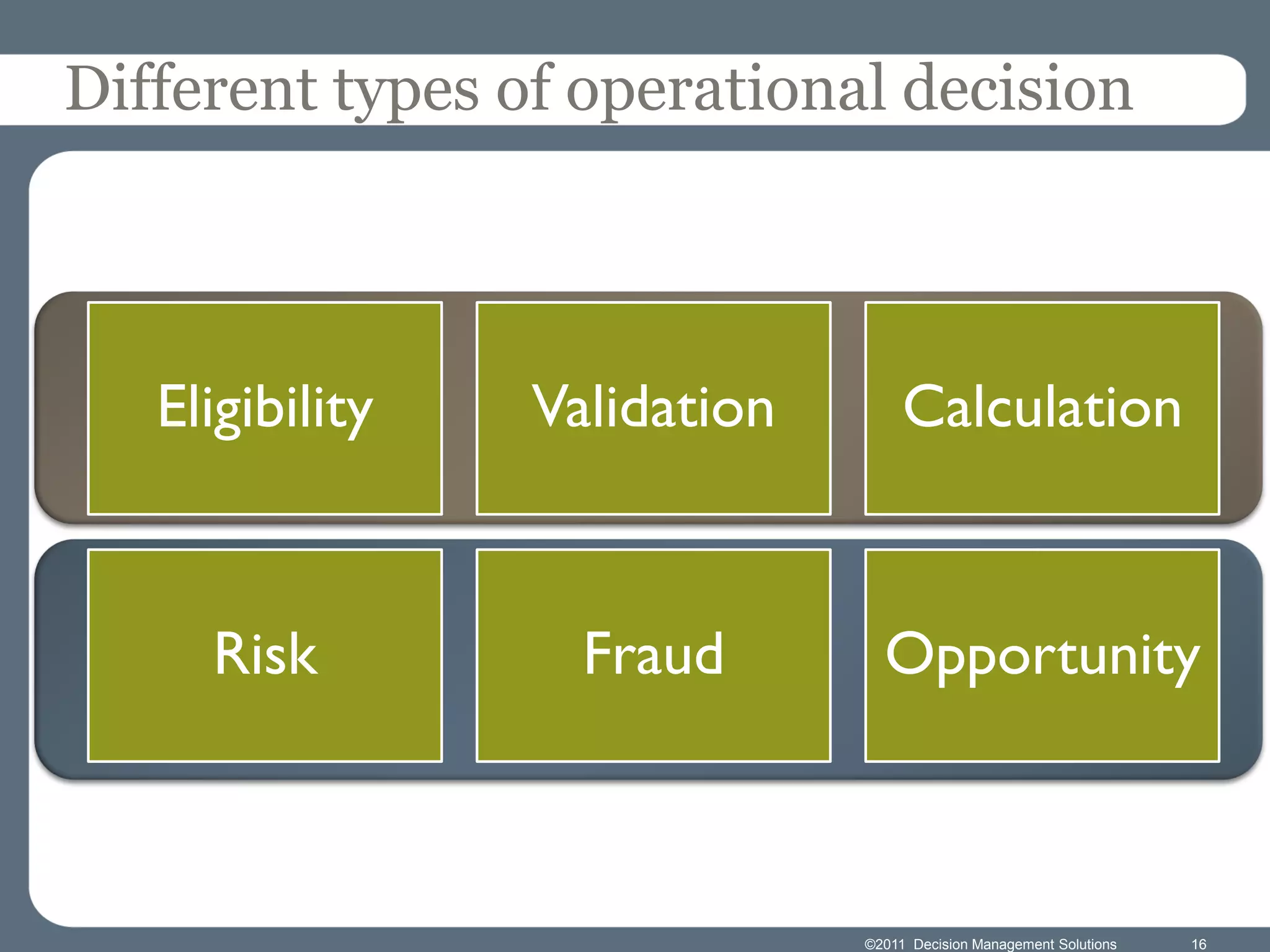 Different types of operational decision

Eligibility

Validation

Calculation

Risk

Fraud

Opportunity

©2011 Decision Management Solutions 16